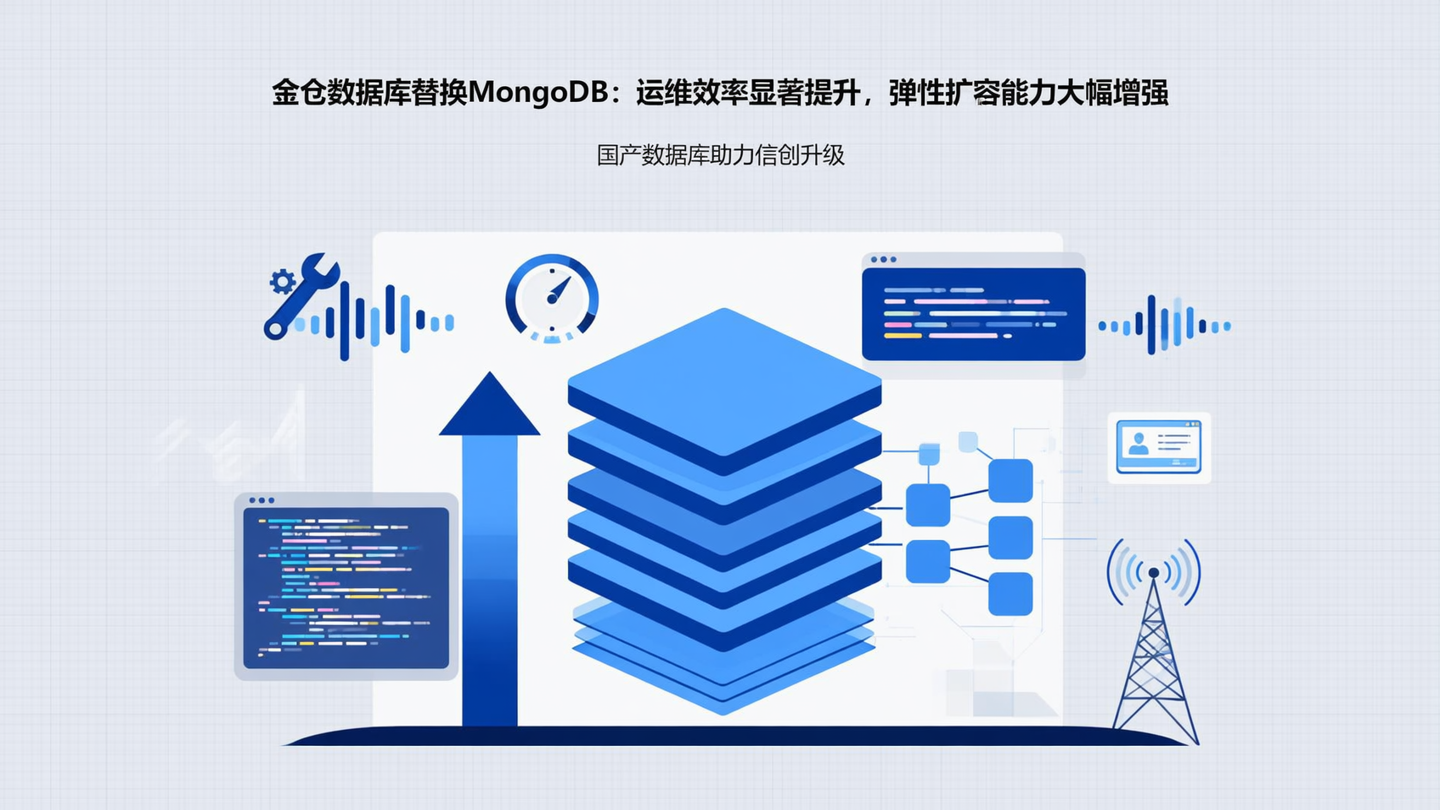 金仓数据库替换MongoDB：运维效率显著提升，弹性扩容能力大幅增强

国产数据库助力信创升级